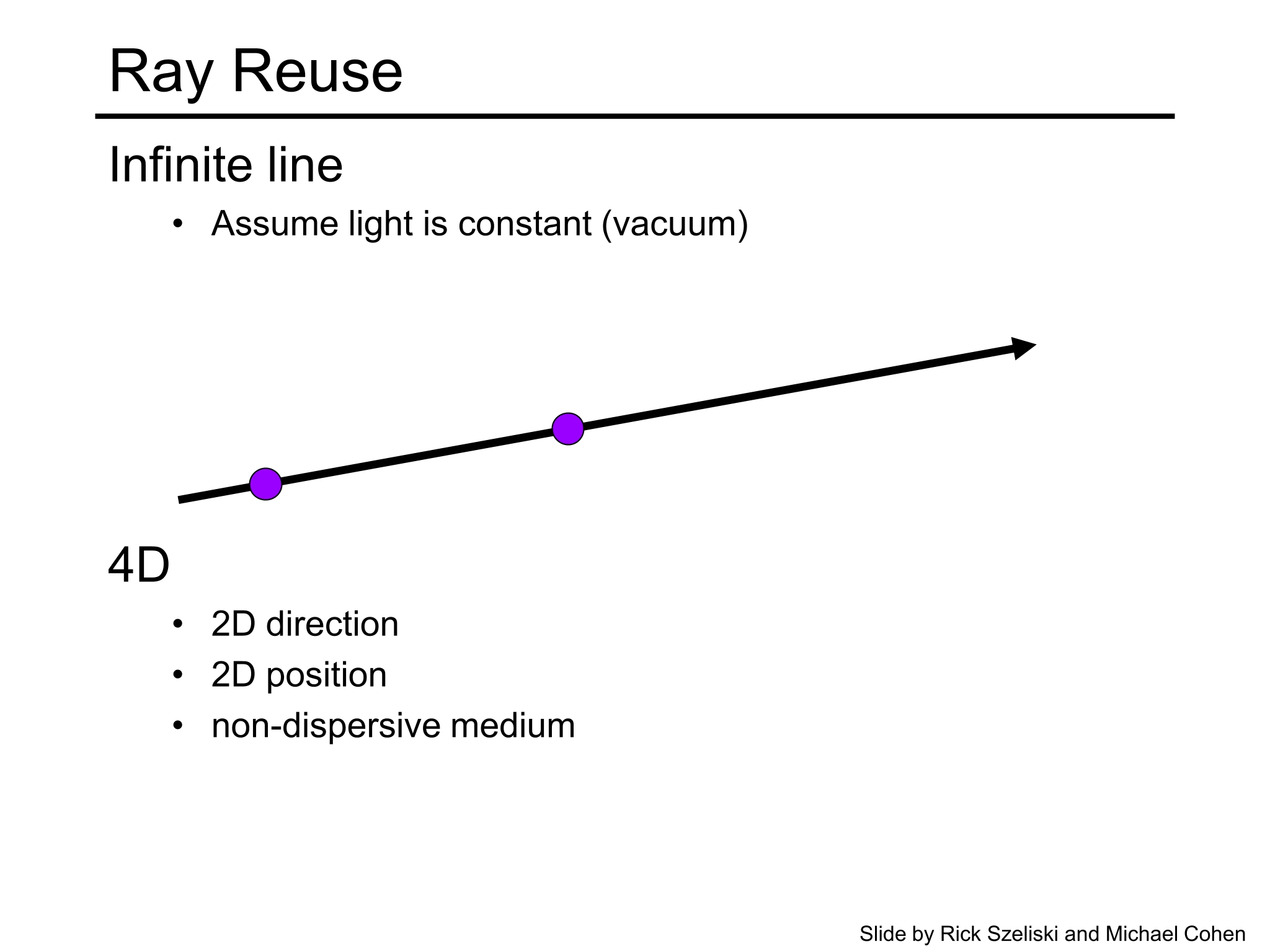 Ray Reuse

Infinite line

• Assume light is constant (vacuum)

4D

• 2D direction
• 2D position
• non-dispersive medium

Slide by Rick Szeliski and Michael Cohen